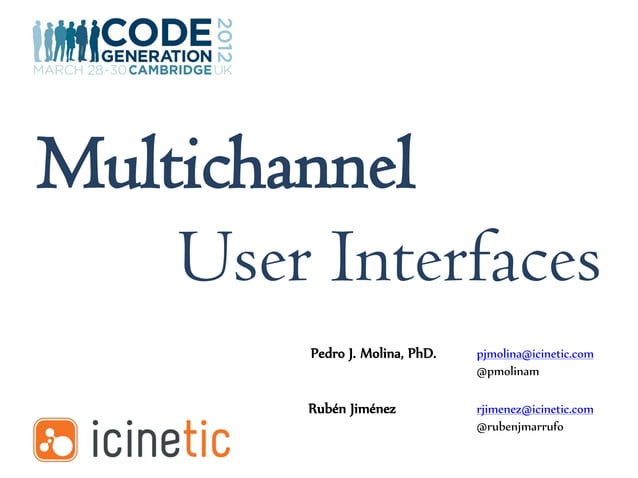 CODE GENERATION 2012
MARCH 28-30 CAMBRIDGE UK

Multichannel
User Interfaces

Pedro J. Molina, PhD.
pjmolina@icinetic.com
@pmolinam

Rubén Jiménez
rjimenez@icinetic.com
@rubenjmarrufo

icinetic